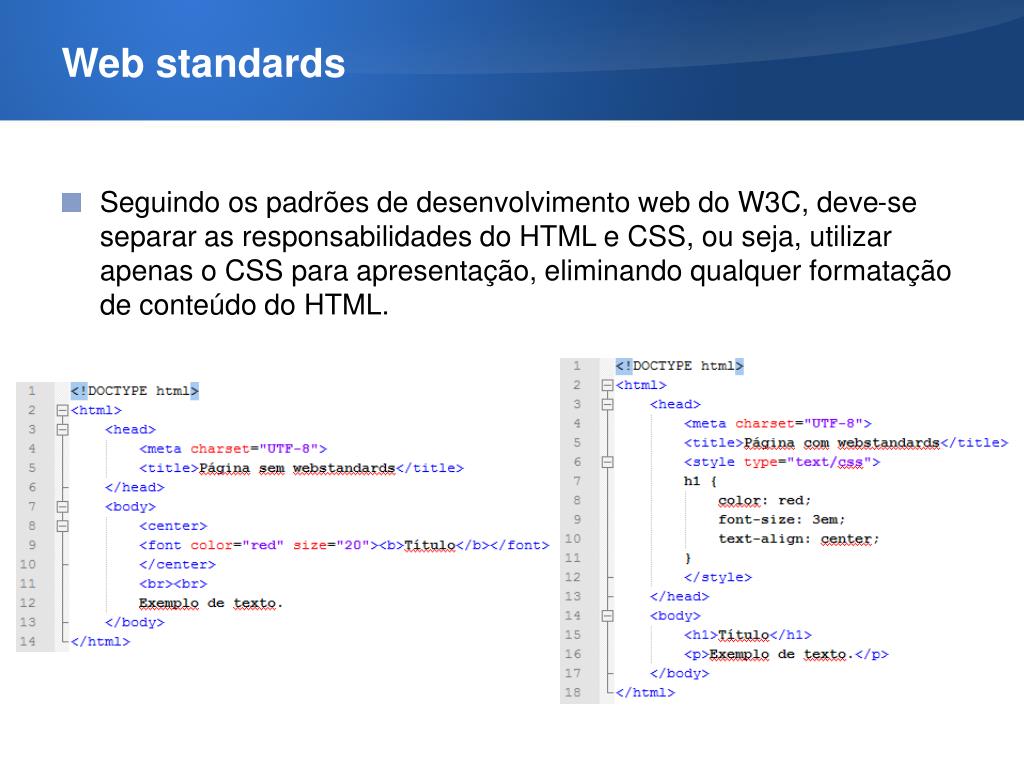 Web standards

Seguindo os padrões de desenvolvimento web do W3C, deve-se separar as responsabilidades do HTML e CSS, ou seja, utilizar apenas o CSS para apresentação, eliminando qualquer formatação de conteúdo do HTML.

1 <!DOCTYPE html>
2 <html>
3 <head>
4 <meta charset="UTF-8">
5 <title>Página sem webstandards</title>
6 </head>
7 <body>
8 <center>
9 <font color="red" size="20"><b>Título</b></font>
10 </center>
11 <br><br>
12 Exemplo de texto.
13 </body>
14 </html>

1 <!DOCTYPE html>
2 <html>
3 <head>
4 <meta charset="UTF-8">
5 <title>Página com webstandards</title>
6 <style type="text/css">
7 h1 {
8 color: red;
9 font-size: 3em;
10 text-align: center;
11 }
12 </style>
13 </head>
14 <body>
15 <h1>Título</h1>
16 <p>Exemplo de texto.</p>
17 </body>
18 </html>